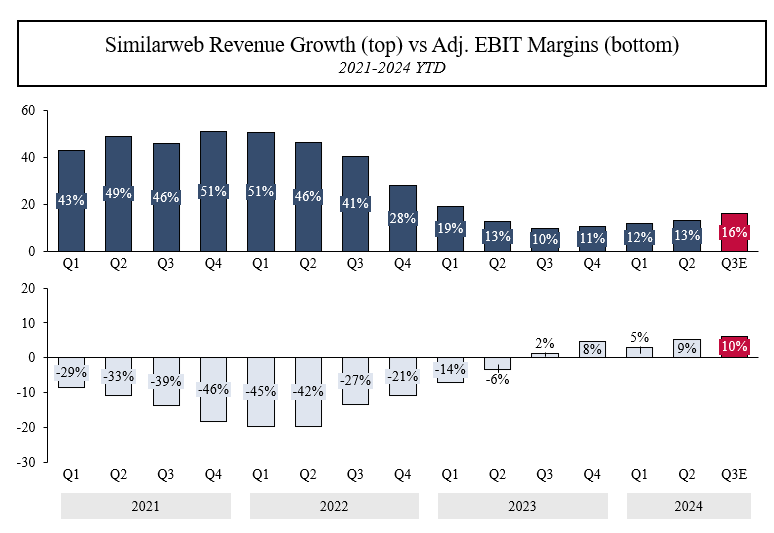 Similarweb Revenue Growth (top) vs Adj. EBIT Margins (bottom)
2021-2024 YTD

60
40
20
0

43% 49% 46% 51% 51% 46% 41% 28% 19% 13% 10% 11% 12% 13% 16%

Q1 Q2 Q3 Q4 Q1 Q2 Q3 Q4 Q1 Q2 Q3 Q4 Q1 Q2 Q3E

20
10
0
-10
-20
-30

-29% -33% -39% -46% -45% -42% -27% -21% -14% -6% 2% 8% 5% 9% 10%

Q1 Q2 Q3 Q4 Q1 Q2 Q3 Q4 Q1 Q2 Q3 Q4 Q1 Q2 Q3E

2021 2022 2023 2024